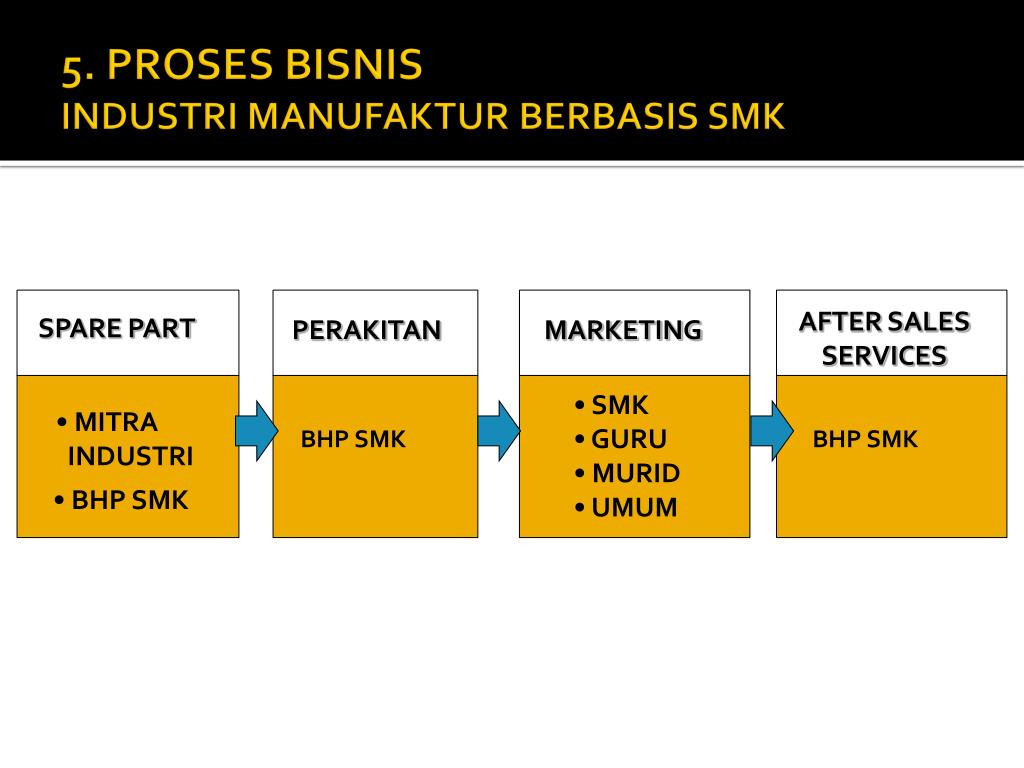 5. PROSES BISNIS
INDUSTRI MANUFAKTUR BERBASIS SMK

SPARE PART

• MITRA INDUSTRI
• BHP SMK

PERAKITAN

BHP SMK

MARKETING

• SMK
• GURU
• MURID
• UMUM

AFTER SALES SERVICES

BHP SMK